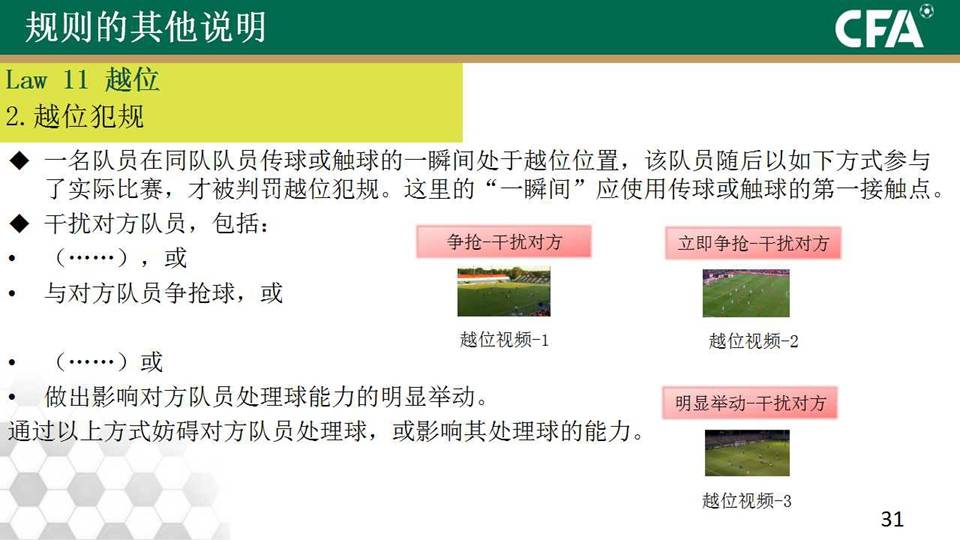 规则的其他说明

CFA

Law 11 越位
2.越位犯规

◆ 一名队员在同队队员传球或触球的一瞬间处于越位位置，该队员随后以如下方式参与了实际比赛，才被判罚越位犯规。这里的“一瞬间”应使用传球或触球的第一接触点。

◆ 干扰对方队员，包括：

• （……），或

• 与对方队员争抢球，或

• （……）或

• 做出影响对方队员处理球能力的明显举动。

通过以上方式妨碍对方队员处理球，或影响其处理球的能力。

争抢-干扰对方

越位视频-1

立即争抢-干扰对方

越位视频-2

明显举动-干扰对方

越位视频-3

31